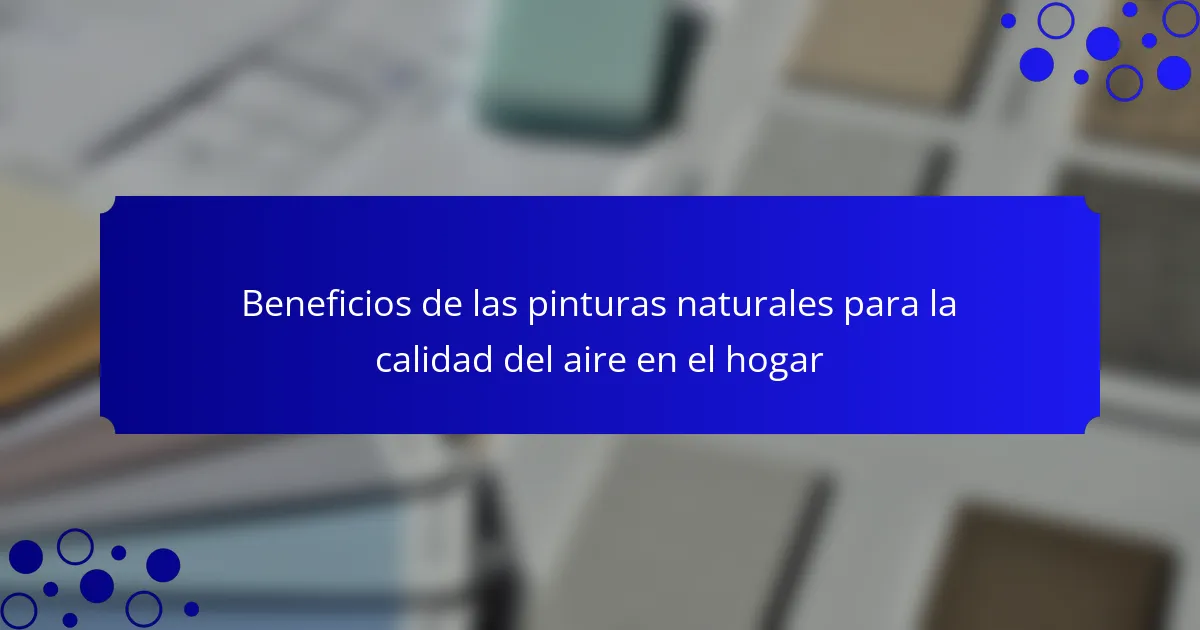 Beneficios de las pinturas naturales para la calidad del aire en el hogar